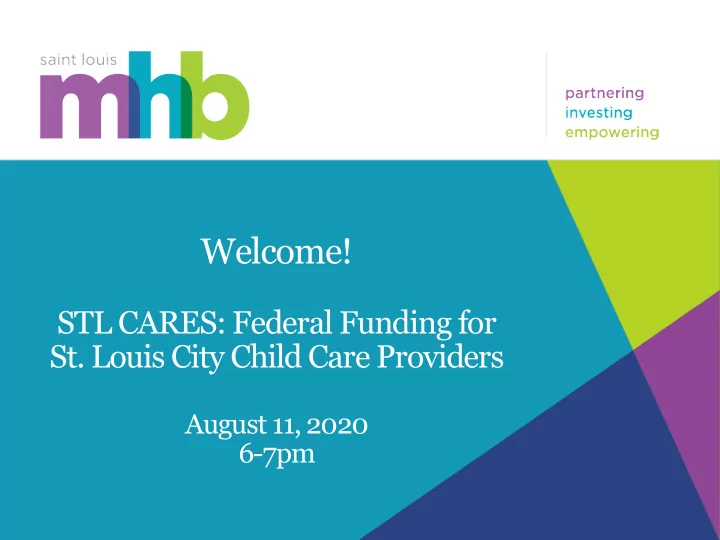 saint louis
mhb

partnering
investing
empowering

Welcome!

STL CARES: Federal Funding for St. Louis City Child Care Providers

August 11, 2020
6-7pm